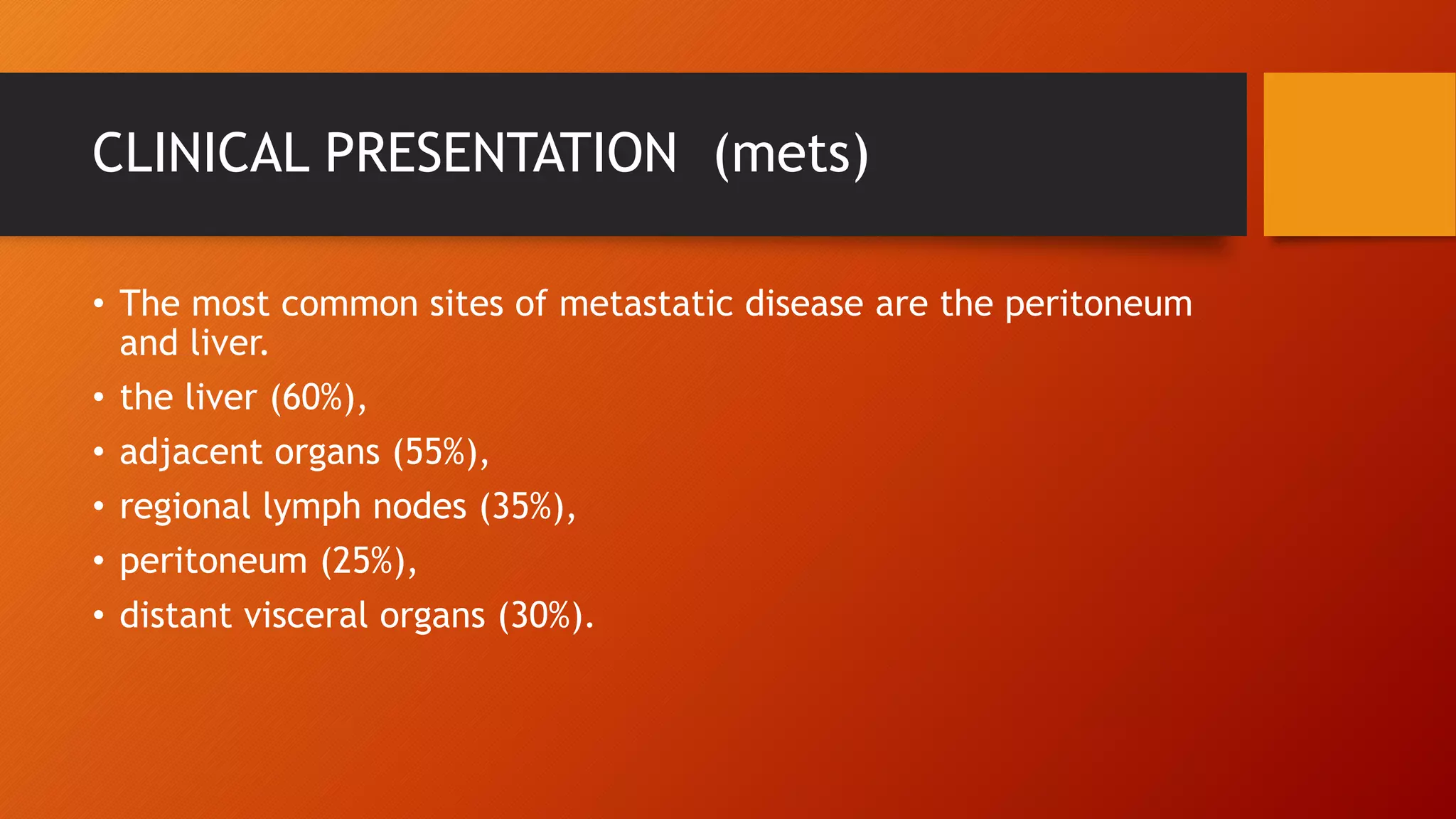 CLINICAL PRESENTATION (mets)

• The most common sites of metastatic disease are the peritoneum and liver.
• the liver (60%),
• adjacent organs (55%),
• regional lymph nodes (35%),
• peritoneum (25%),
• distant visceral organs (30%).